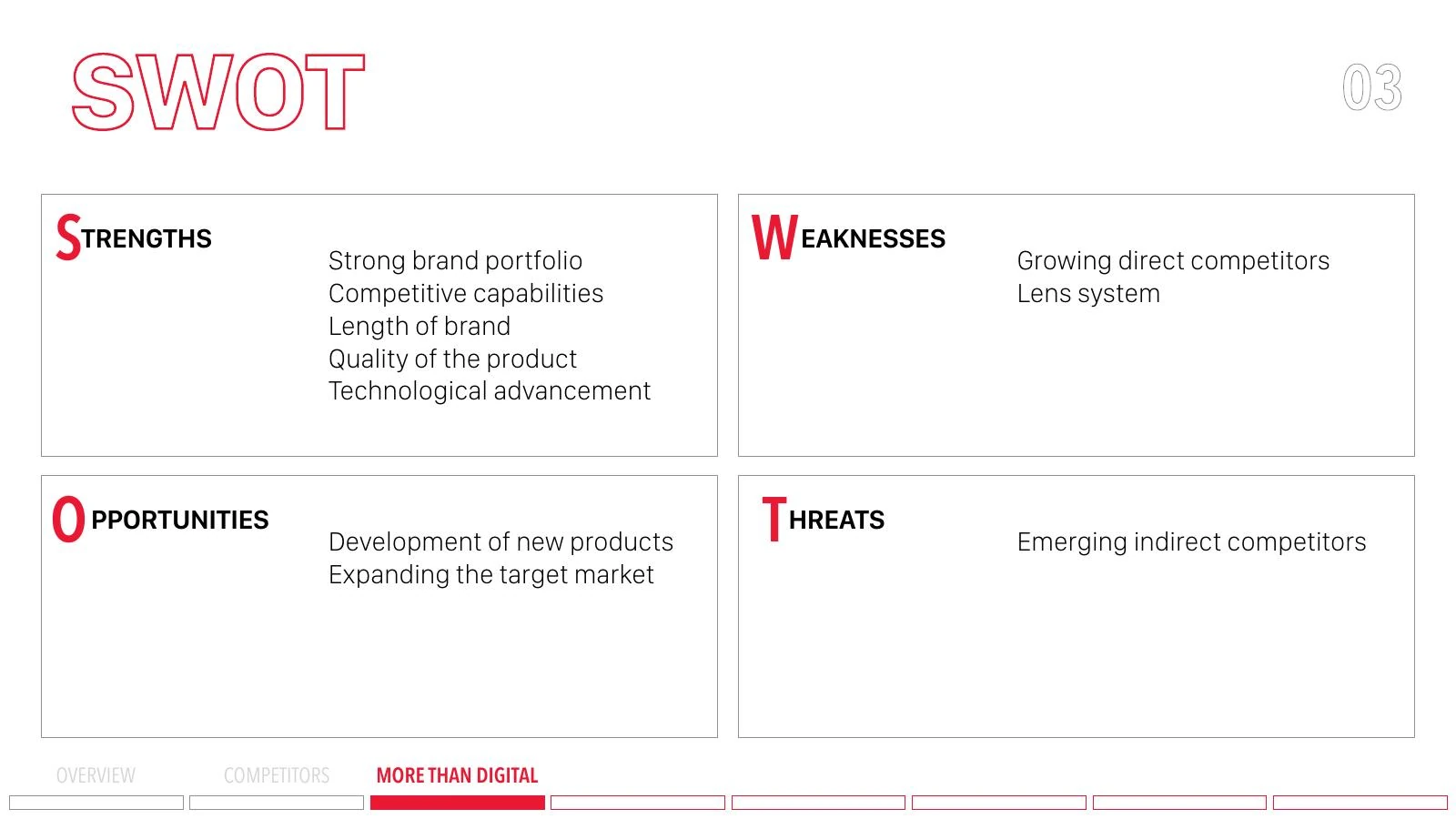 SWOT

03

STRENGTHS

Strong brand portfolio
Competitive capabilities
Length of brand
Quality of the product
Technological advancement

WEAKNESSES

Growing direct competitors
Lens system

OPPORTUNITIES

Development of new products
Expanding the target market

THREATS

Emerging indirect competitors

OVERVIEW

COMPETITORS

MORE THAN DIGITAL